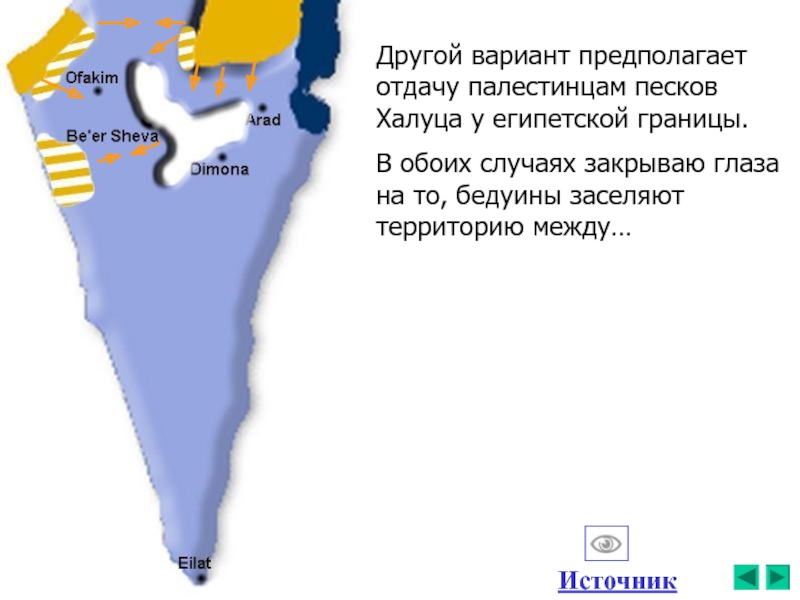 Ofakim
Arad
Be'er Sheva
Dimona
Eilat

Другой вариант предполагает отдачу палестинцам песков Халуца у египетской границы.

В обоих случаях закрываю глаза на то, бедуины заселяют территорию между…

Источник